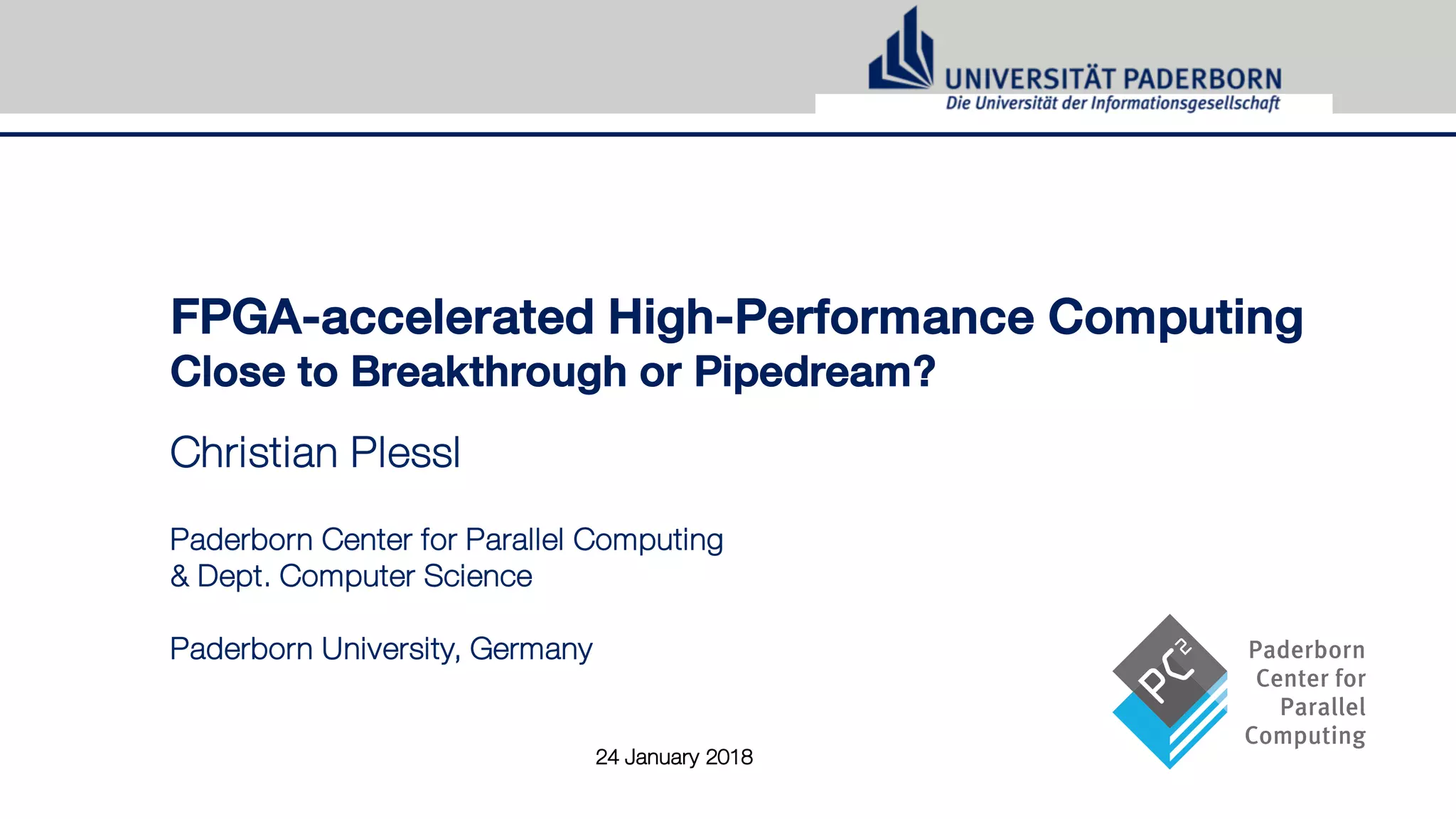 UNIVERSITÄT PADERBORN
Die Universität der Informationsgesellschaft

FPGA-accelerated High-Performance Computing
Close to Breakthrough or Pipedream?

Christian Plessl

Paderborn Center for Parallel Computing
& Dept. Computer Science

Paderborn University, Germany

24 January 2018

$PC^2$

Paderborn
Center for
Parallel
Computing